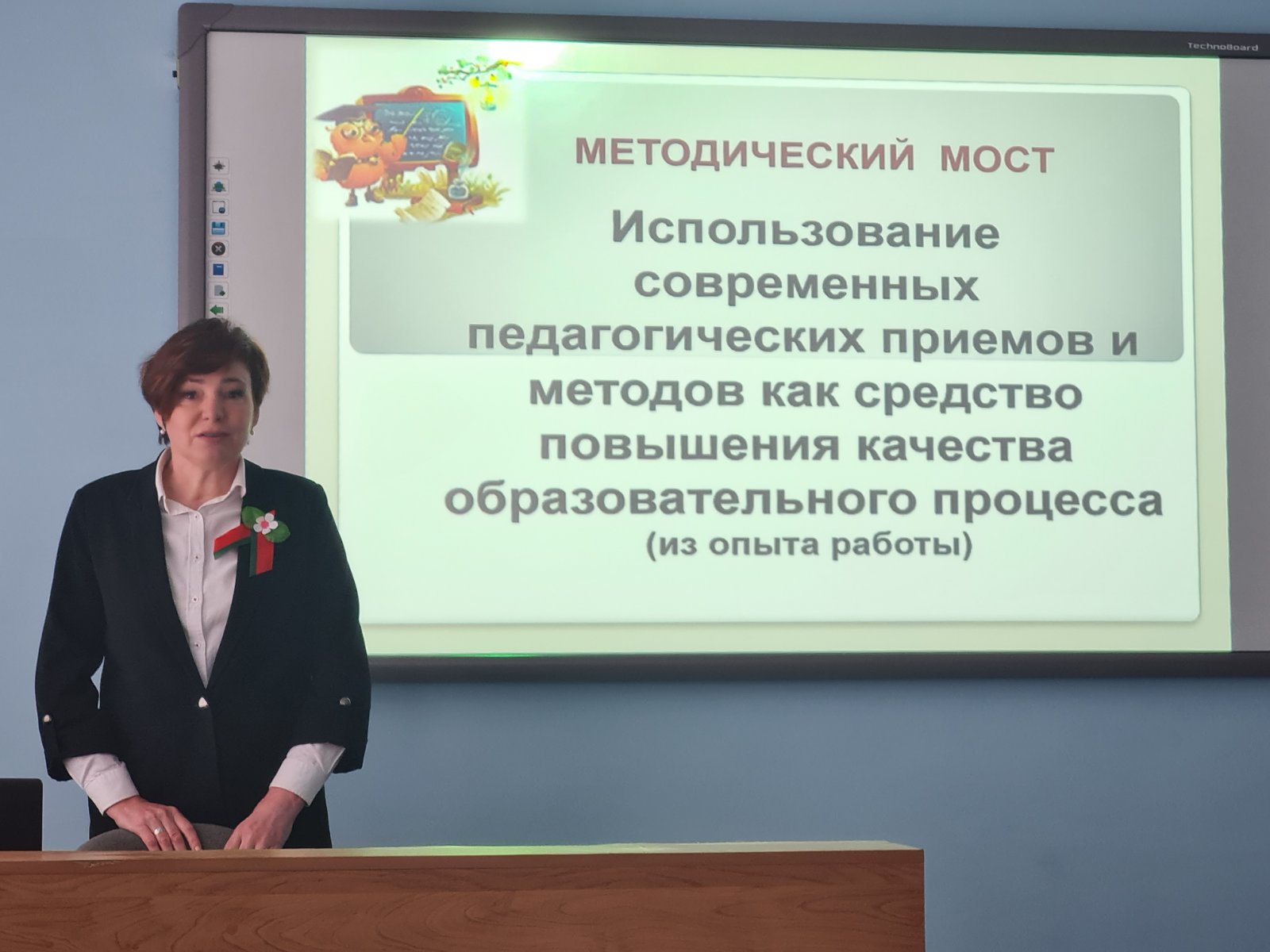 TechnoBoard

МЕТОДИЧЕСКИЙ МОСТ

Использование современных педагогических приемов и методов как средство повышения качества образовательного процесса
(из опыта работы)